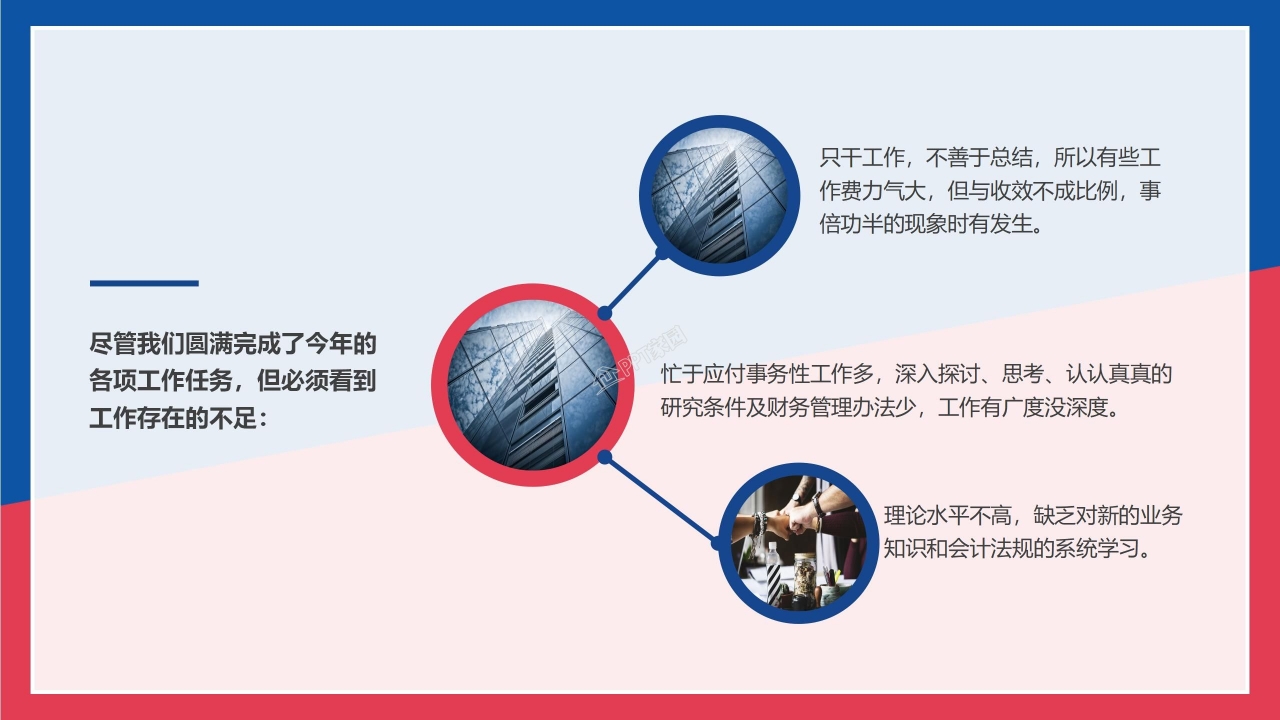 尽管我们圆满完成了今年的各项工作任务，但必须看到工作存在的不足：

只干工作，不善于总结，所以有些工作费力气大，但与收效不成比例，事倍功半的现象时有发生。

忙于应付事务性工作多，深入探讨、思考、认认真真的研究条件及财务管理办法少，工作有广度没深度。

理论水平不高，缺乏对新的业务知识和会计法规的系统学习。